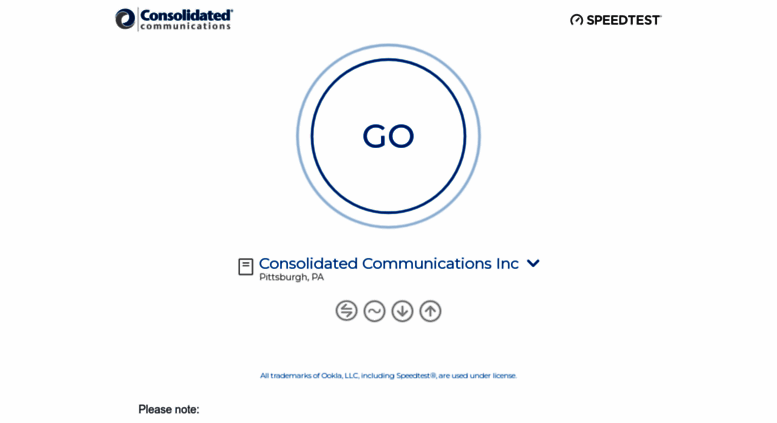 Consolidated® communications

SPEEDTEST®

GO

Consolidated Communications Inc
Pittsburgh, PA

All trademarks of Ookla, LLC, including Speedtest®, are used under license.

Please note: